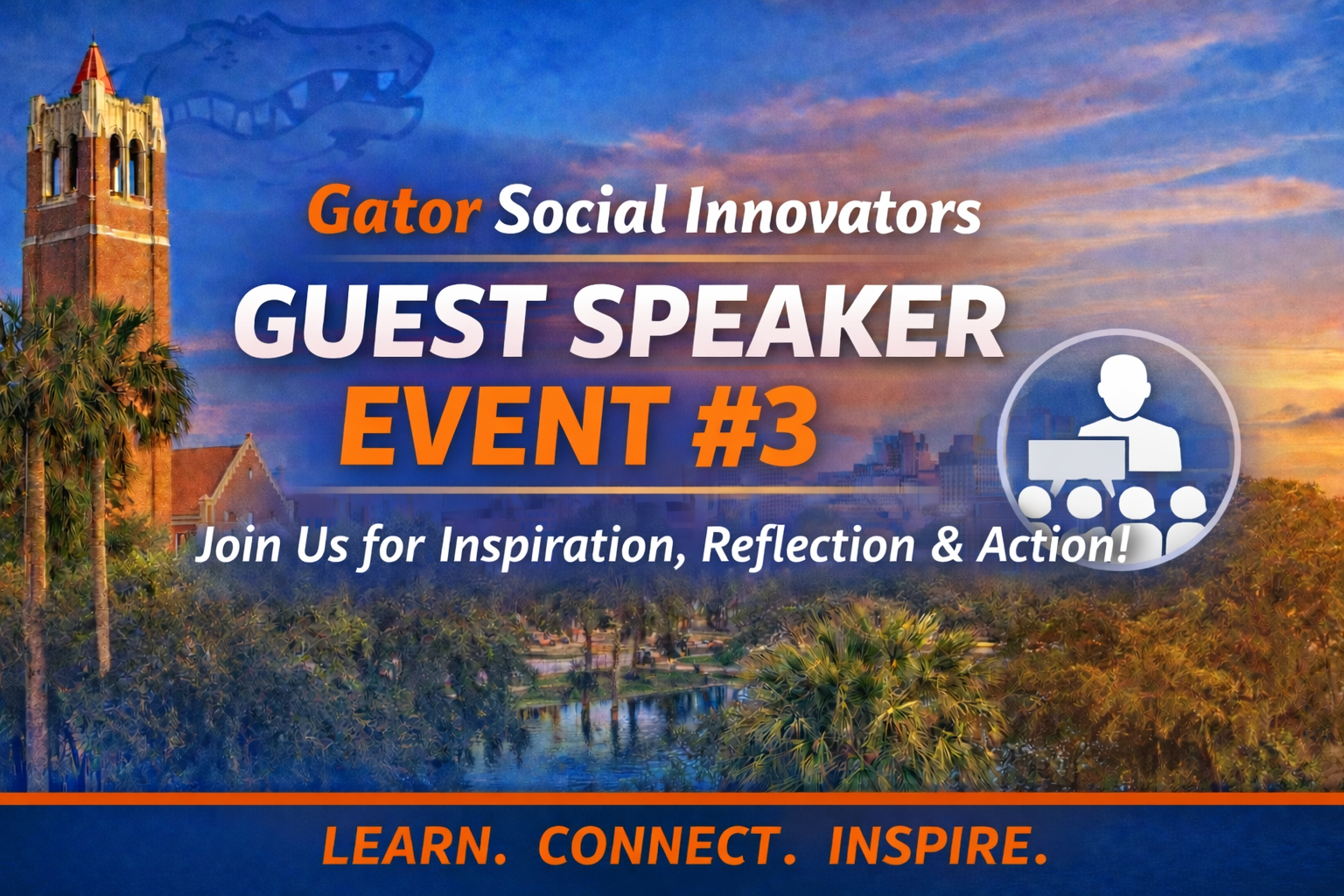 Gator Social Innovators

GUEST SPEAKER
EVENT #3

Join Us for Inspiration, Reflection & Action!

LEARN. CONNECT. INSPIRE.